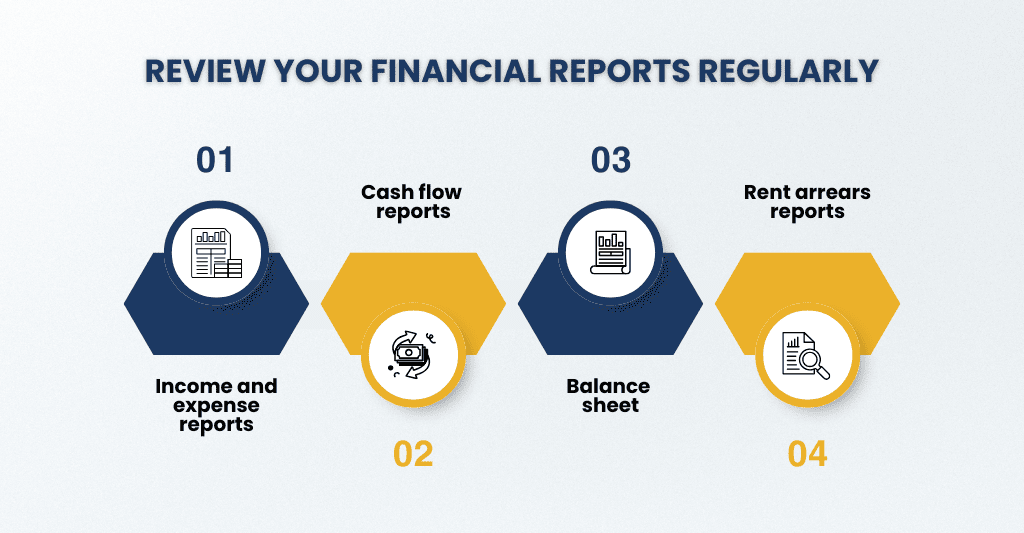 REVIEW YOUR FINANCIAL REPORTS REGULARLY

01

Income and expense reports

Cash flow reports

02

03

Balance sheet

Rent arrears reports

04